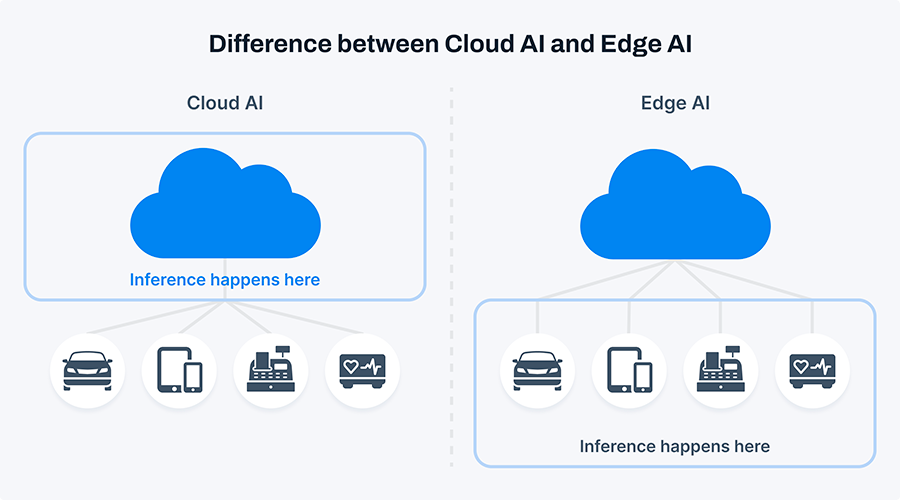 Difference between Cloud AI and Edge AI

Cloud AI

Inference happens here

Edge AI

Inference happens here